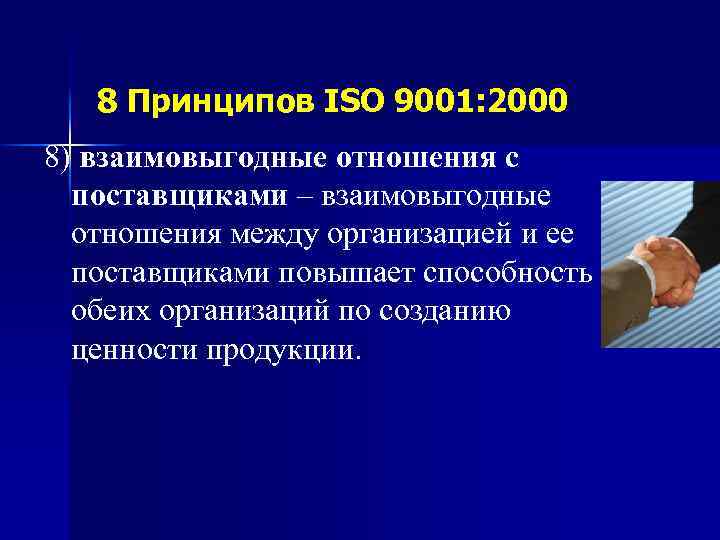 8 Принципов ISO 9001:2000

8) взаимовыгодные отношения с поставщиками – взаимовыгодные отношения между организацией и ее поставщиками повышает способность обеих организаций по созданию ценности продукции.